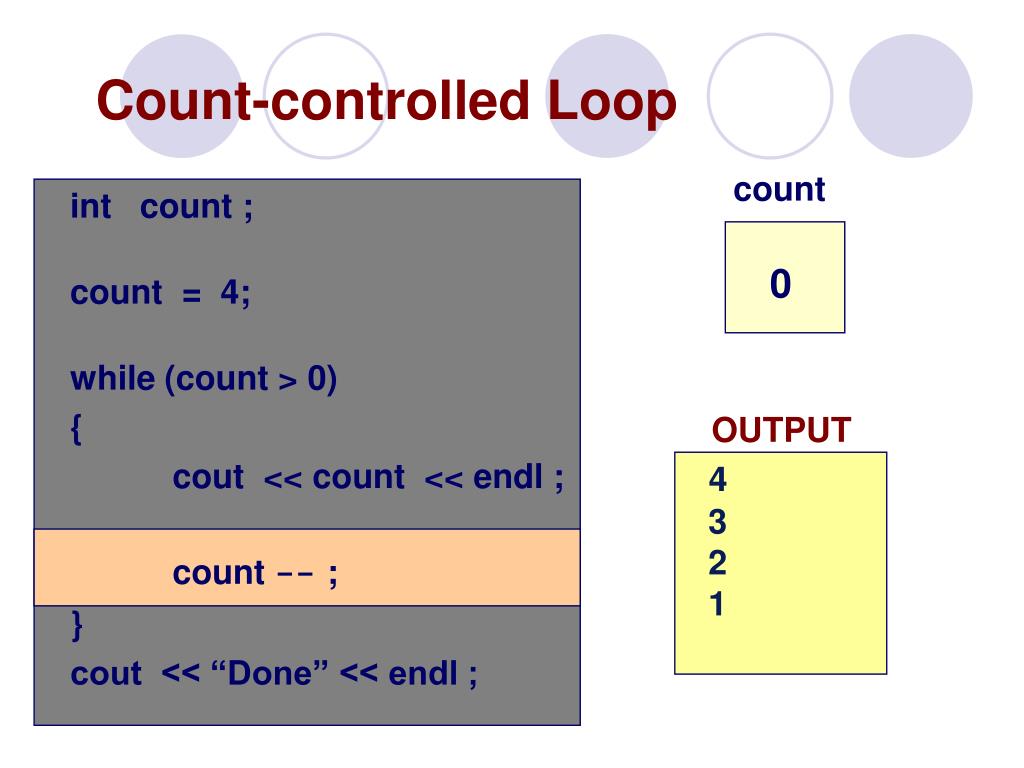 Count-controlled Loop

int count ;

count = 4;

while (count > 0)
{
cout << count << endl ;

count -- ;
}
cout << “Done” << endl ;

count

0

OUTPUT

4
3
2
1